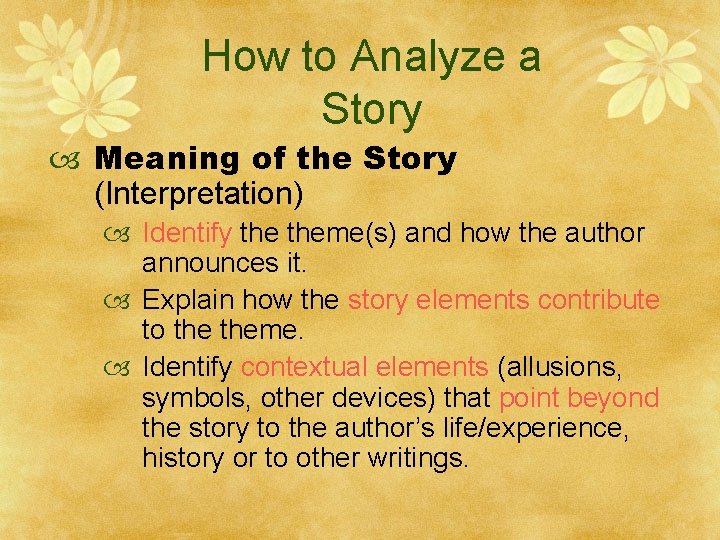 How to Analyze a Story

Meaning of the Story (Interpretation)

Identify the theme(s) and how the author announces it.

Explain how the story elements contribute to the theme.

Identify contextual elements (allusions, symbols, other devices) that point beyond the story to the author's life/experience, history or to other writings.